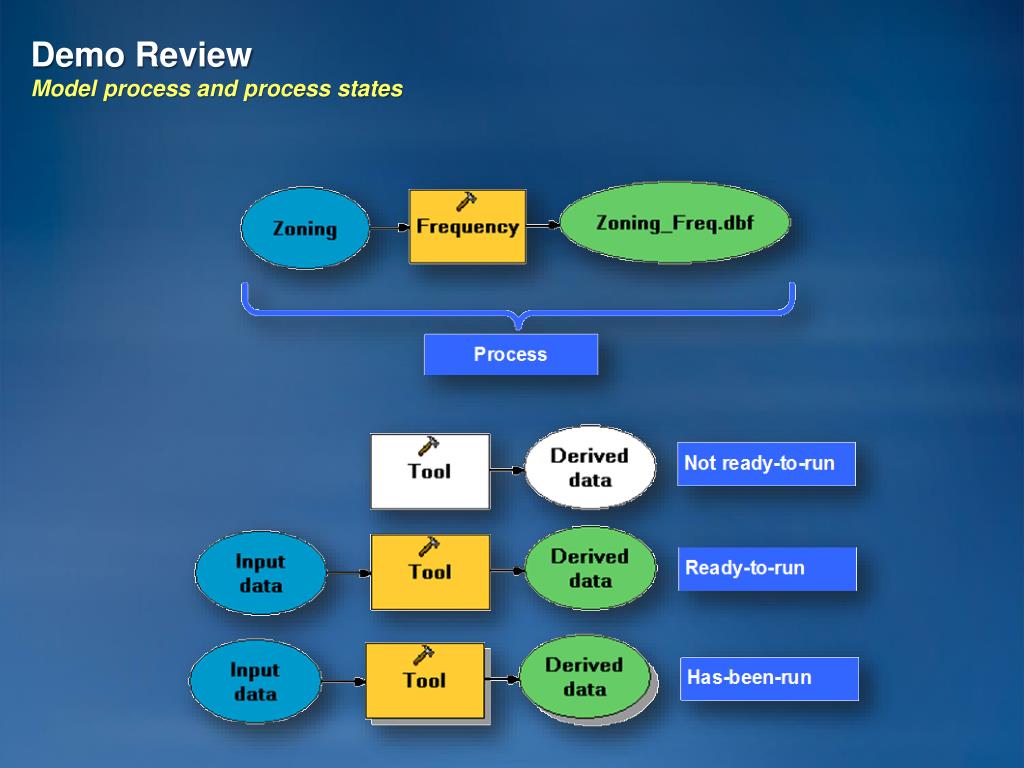 Demo Review
Model process and process states

Zoning
Frequency
Zoning_Freq.dbf

Process

Tool
Derived data
Not ready-to-run

Input data
Tool
Derived data
Ready-to-run

Input data
Tool
Derived data
Has-been-run